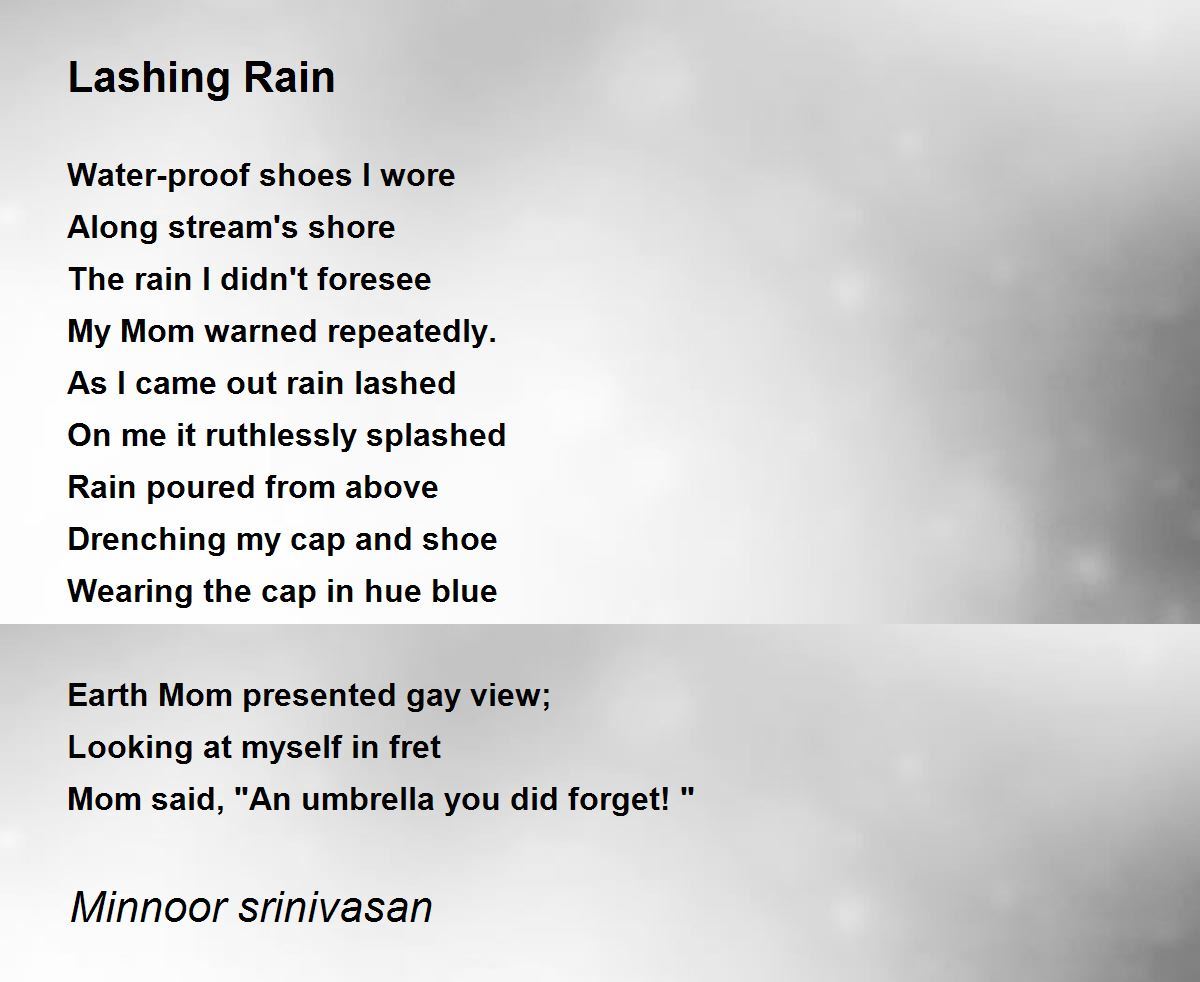 Lashing Rain

Water-proof shoes I wore
Along stream's shore
The rain I didn't foresee
My Mom warned repeatedly.
As I came out rain lashed
On me it ruthlessly splashed
Rain poured from above
Drenching my cap and shoe
Wearing the cap in hue blue

Earth Mom presented gay view;
Looking at myself in fret
Mom said, "An umbrella you did forget! "

Minnoor srinivasan